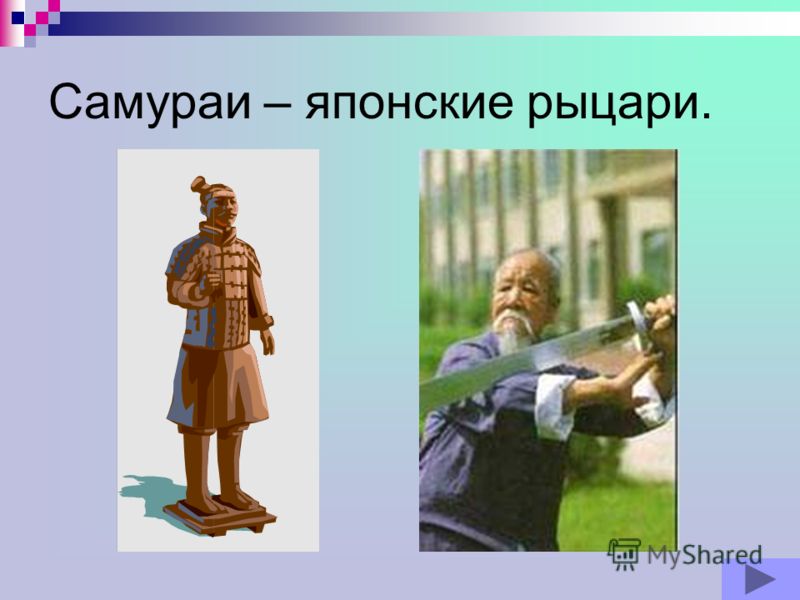 Самураи – японские рыцари.

MyShared